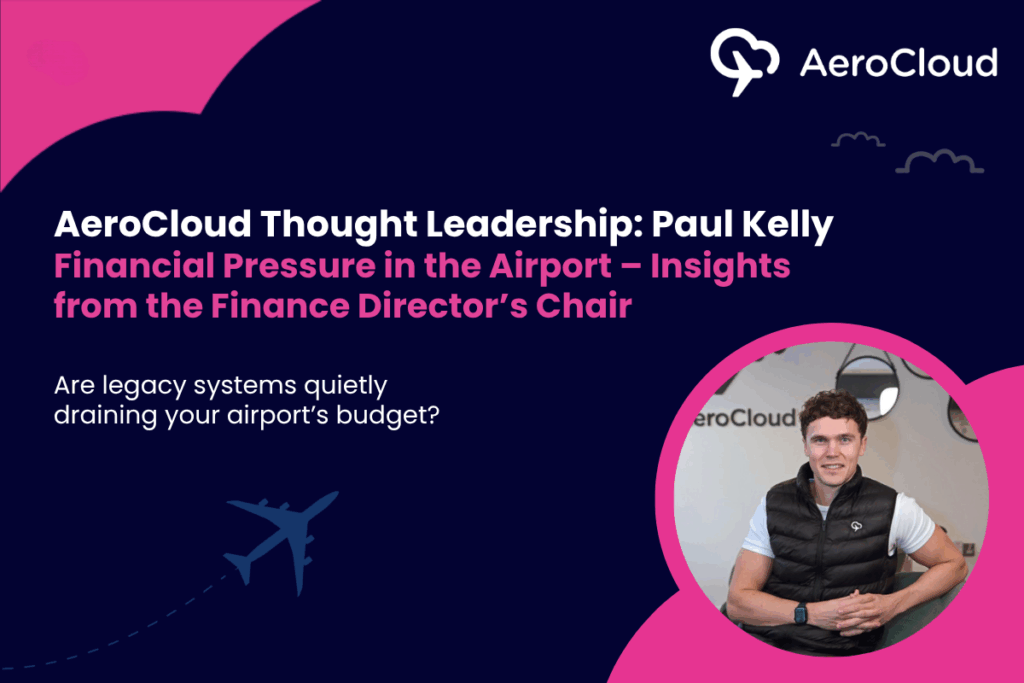 AeroCloud

AeroCloud Thought Leadership: Paul Kelly
Financial Pressure in the Airport – Insights from the Finance Director's Chair

Are legacy systems quietly draining your airport's budget?

eroCloud